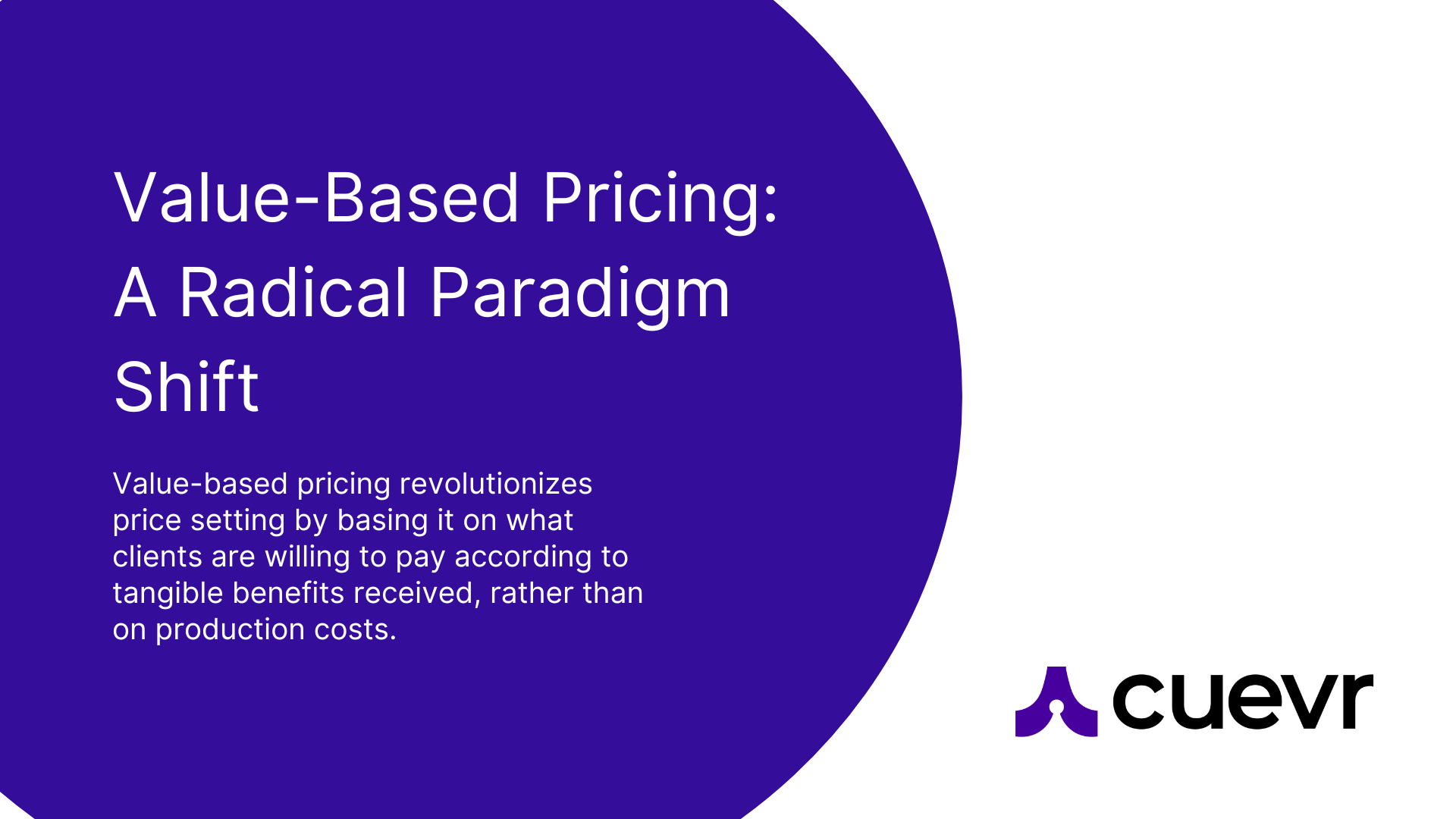 Value-Based Pricing: A Radical Paradigm Shift

Value-based pricing revolutionizes price setting by basing it on what clients are willing to pay according to tangible benefits received, rather than on production costs.

cuevr